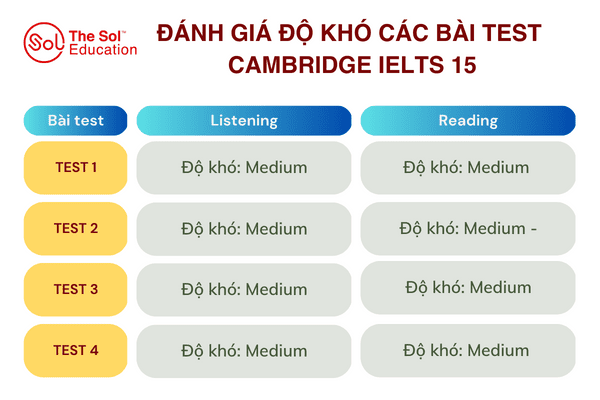 Sol The Sol™ Education

ĐÁNH GIÁ ĐỘ KHÓ CÁC BÀI TEST CAMBRIDGE IELTS 15

| Bài test | Listening | Reading |
|---|---|---|
| TEST 1 | Độ khó: Medium | Độ khó: Medium |
| TEST 2 | Độ khó: Medium | Độ khó: Medium - |
| TEST 3 | Độ khó: Medium | Độ khó: Medium |
| TEST 4 | Độ khó: Medium | Độ khó: Medium |